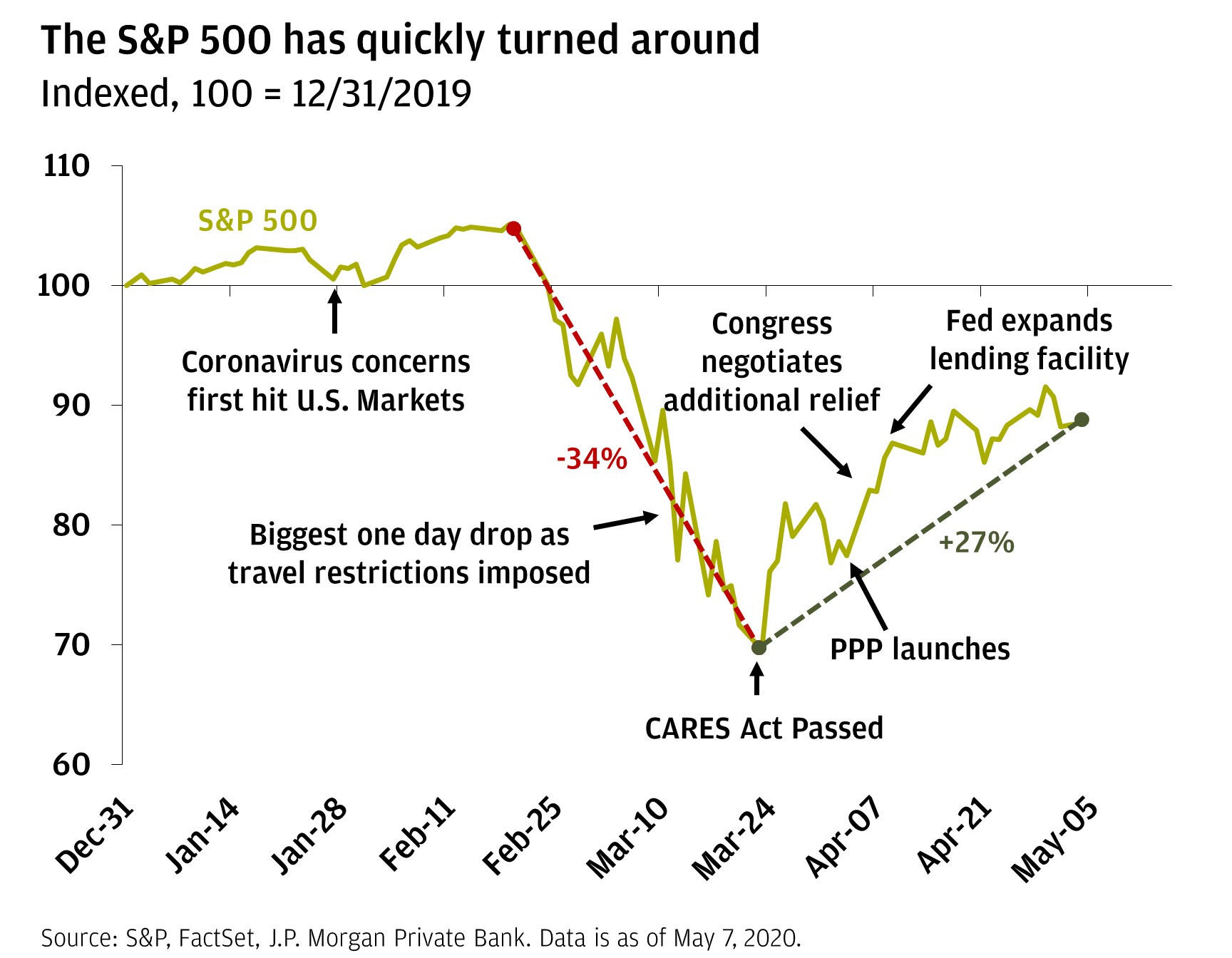 The S&P 500 has quickly turned around
Indexed, 100 = 12/31/2019

110
100
90
80
70
60

S&P 500

Coronavirus concerns first hit U.S. Markets

-34%

Biggest one day drop as travel restrictions imposed

Congress negotiates additional relief

Fed expands lending facility

+27%

PPP launches

CARES Act Passed

Dec-31
Jan-14
Jan-28
Feb-11
Feb-25
Mar-10
Mar-24
Apr-07
Apr-21
May-05

Source: S&P, FactSet, J.P. Morgan Private Bank. Data is as of May 7, 2020.